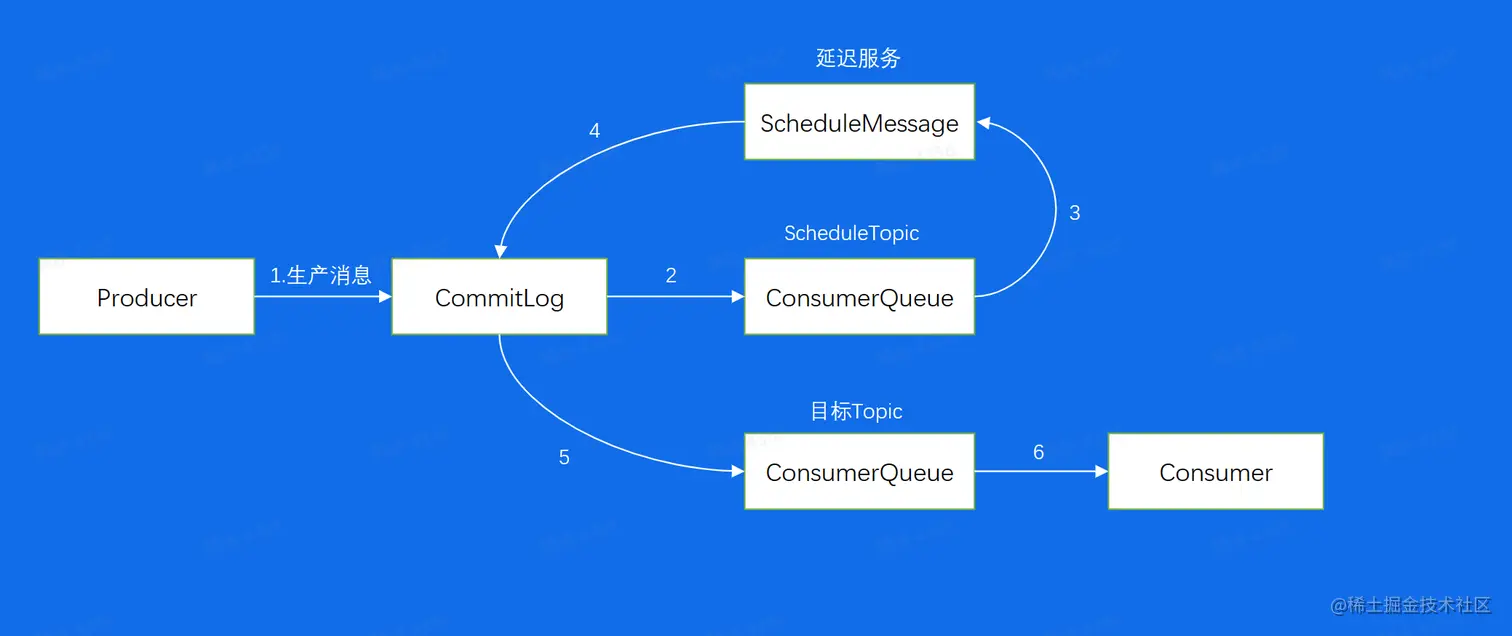 延迟服务

ScheduleMessage

4

3

ScheduleTopic

Producer

1.生产消息

CommitLog

2

ConsumerQueue

目标Topic

5

ConsumerQueue

6

Consumer

@稀土掘金技术社区